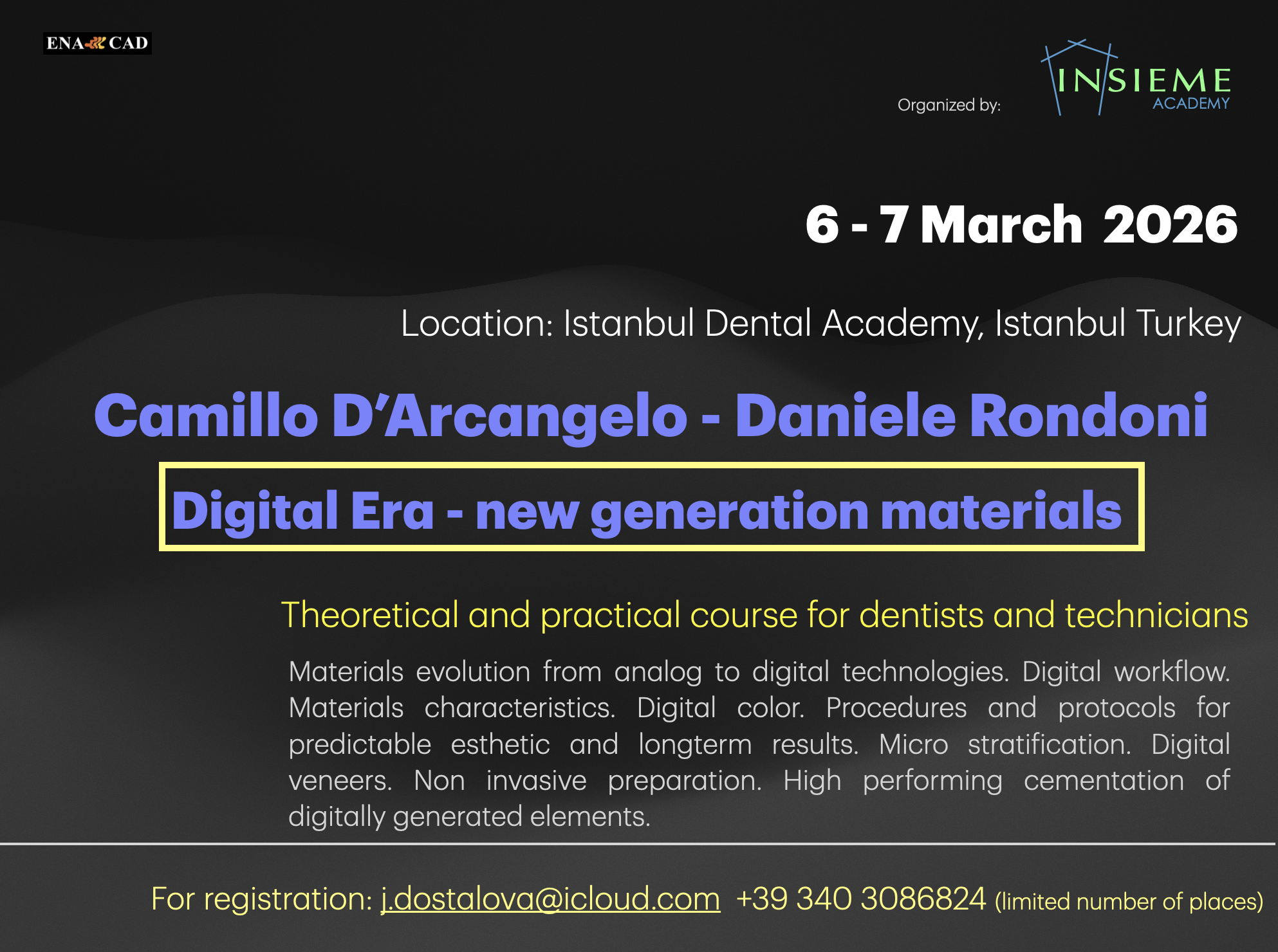 ENA CAD

Organized by: INSIEME ACADEMY

6 - 7 March 2026

Location: Istanbul Dental Academy, Istanbul Turkey

Camillo D'Arcangelo - Daniele Rondoni

Digital Era - new generation materials

Theoretical and practical course for dentists and technicians

Materials evolution from analog to digital technologies. Digital workflow. Materials characteristics. Digital color. Procedures and protocols for predictable esthetic and longterm results. Micro stratification. Digital veneers. Non invasive preparation. High performing cementation of digitally generated elements.

For registration: j.dostalova@icloud.com +39 340 3086824 (limited number of places)